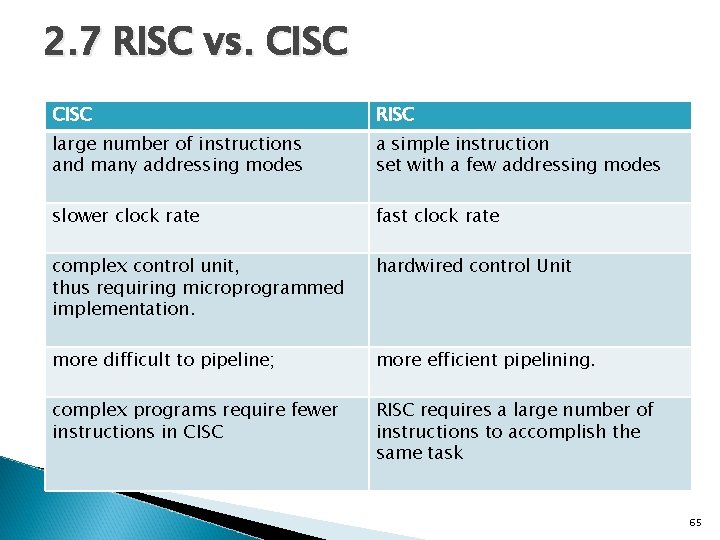 2.7 RISC vs. CISC

| CISC | RISC |
|---|---|
| large number of instructions and many addressing modes | a simple instruction set with a few addressing modes |
| slower clock rate | fast clock rate |
| complex control unit, thus requiring microprogrammed implementation. | hardwired control Unit |
| more difficult to pipeline; | more efficient pipelining. |
| complex programs require fewer instructions in CISC | RISC requires a large number of instructions to accomplish the same task |

65